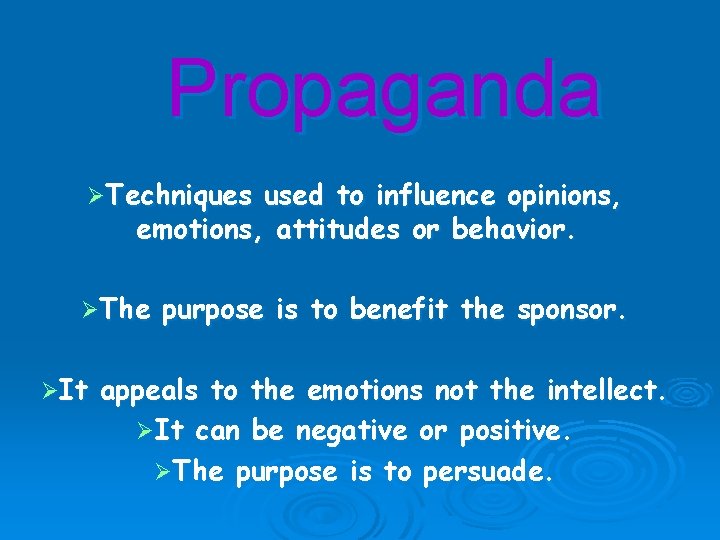 Propaganda

➢Techniques used to influence opinions, emotions, attitudes or behavior.

➢The purpose is to benefit the sponsor.

➢It appeals to the emotions not the intellect.

➢It can be negative or positive.

➢The purpose is to persuade.